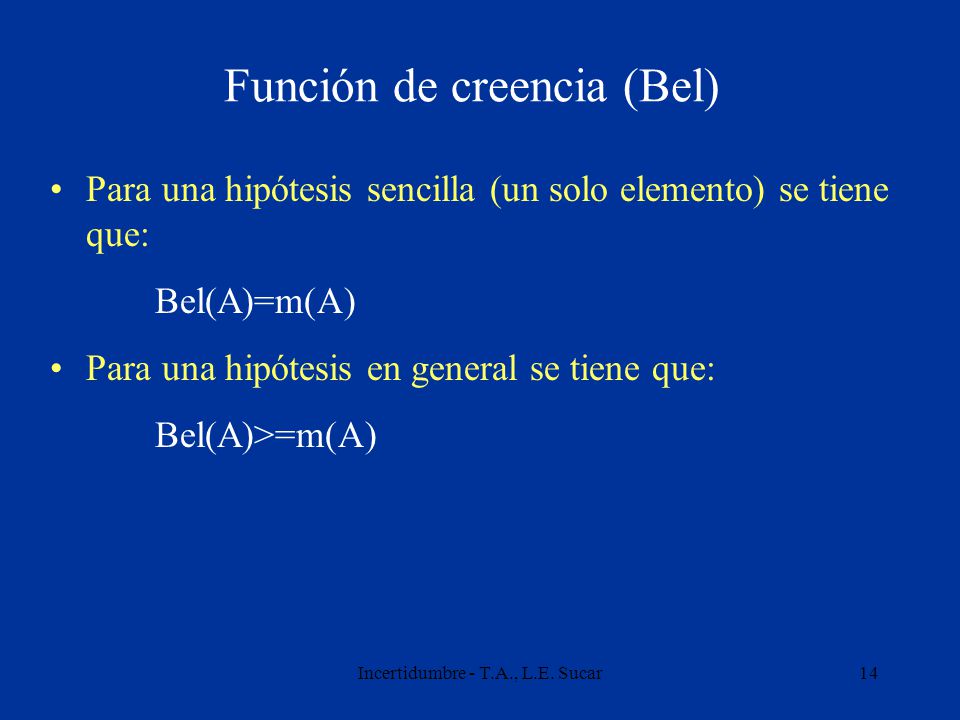 Función de creencia (Bel)

• Para una hipótesis sencilla (un solo elemento) se tiene que:

Bel(A)=m(A)

• Para una hipótesis en general se tiene que:

Bel(A)>=m(A)

Incertidumbre - T.A., L.E. Sucar

14